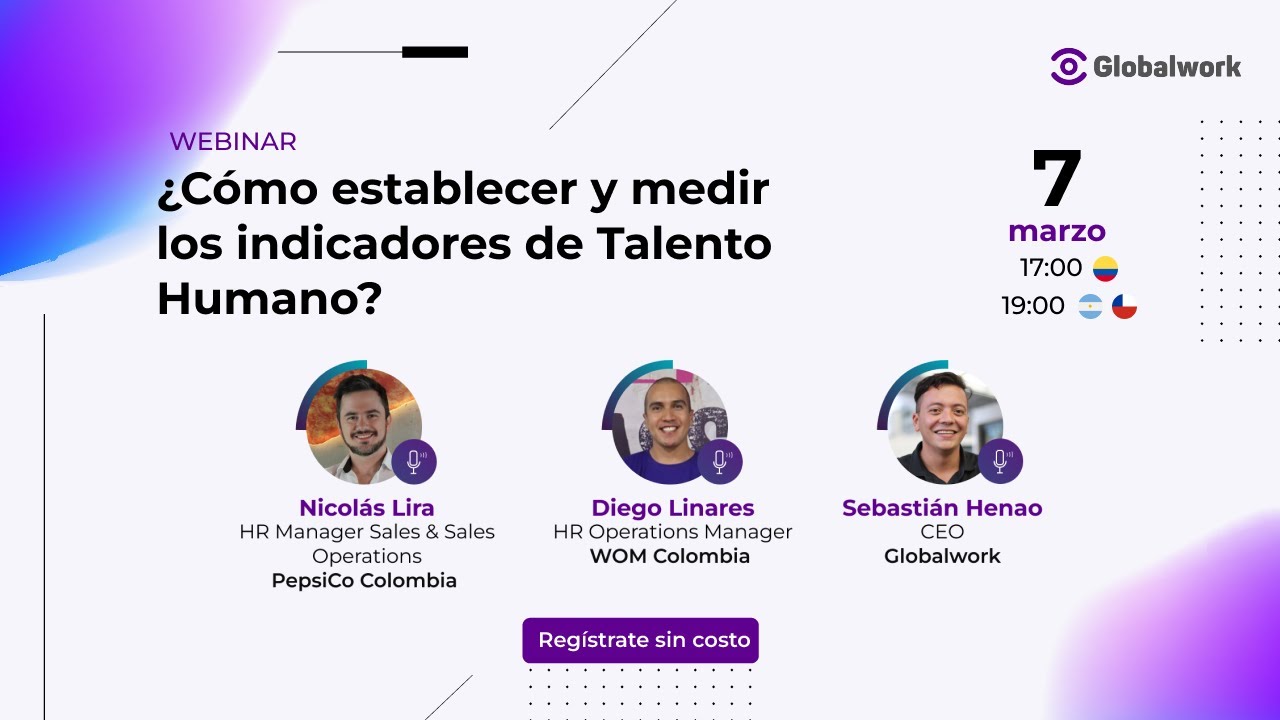 Globalwork

WEBINAR
¿Cómo establecer y medir los indicadores de Talento Humano?

7
marzo
17:00
19:00

Nicolás Lira
HR Manager Sales & Sales Operations
PepsiCo Colombia

Diego Linares
HR Operations Manager
WOM Colombia

Sebastián Henao
CEO
Globalwork

Regístrate sin costo